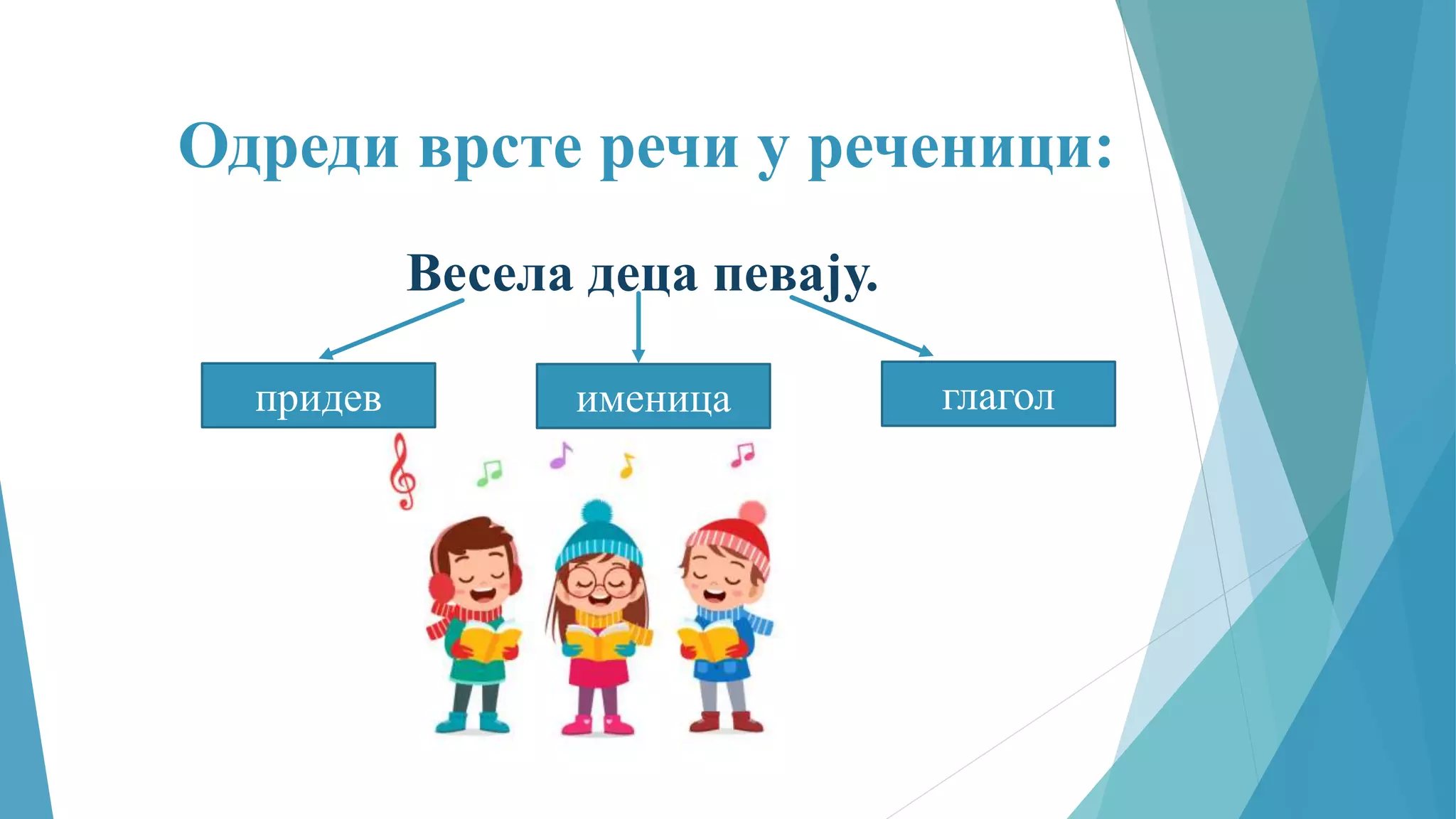 Одреди врсте речи у реченици:

Весела деца певају.

придев

именица

глагол